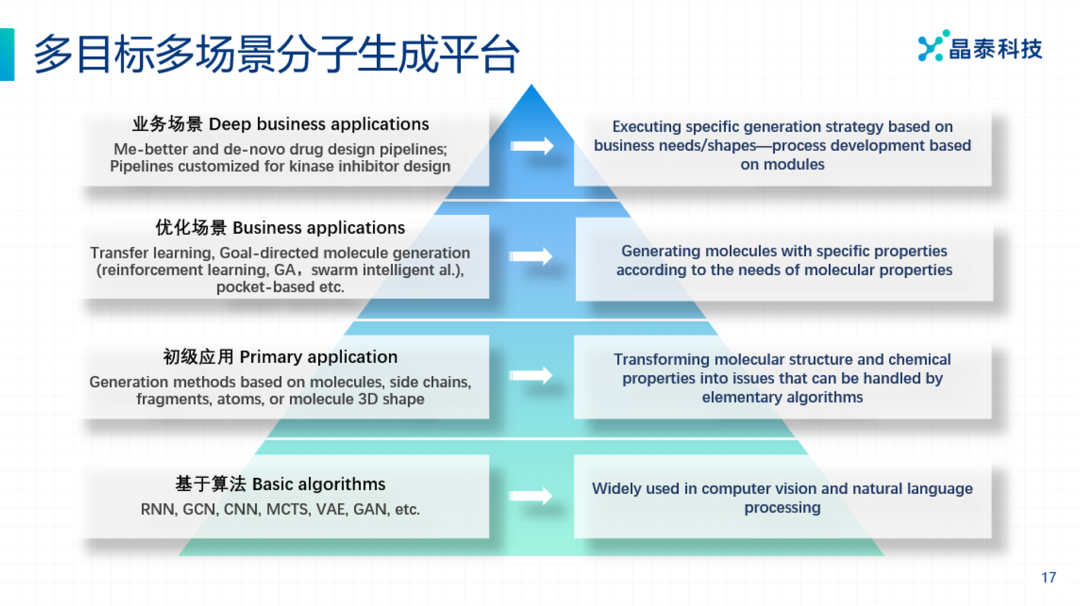 多目标多场景分子生成平台

晶泰科技

业务场景 Deep business applications
Me-better and de-novo drug design pipelines; Pipelines customized for kinase inhibitor design

Executing specific generation strategy based on business needs/shapes—process development based on modules

优化场景 Business applications
Transfer learning, Goal-directed molecule generation (reinforcement learning, GA，swarm intelligent al.), pocket-based etc.

Generating molecules with specific properties according to the needs of molecular properties

初级应用 Primary application
Generation methods based on molecules, side chains, fragments, atoms, or molecule 3D shape

Transforming molecular structure and chemical properties into issues that can be handled by elementary algorithms

基于算法 Basic algorithms
RNN, GCN, CNN, MCTS, VAE, GAN, etc.

Widely used in computer vision and natural language processing

17